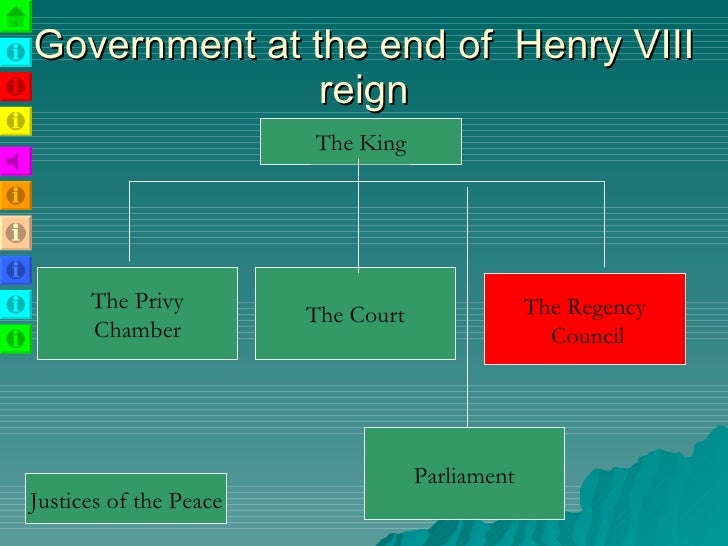 Government at the end of Henry VIII reign

The King

The Privy Chamber

The Court

The Regency Council

Parliament

Justices of the Peace